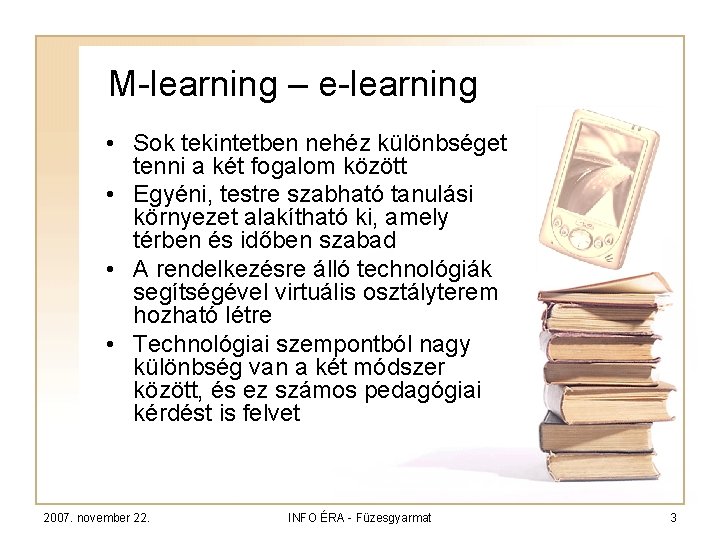 M-learning – e-learning

• Sok tekintetben nehéz különbséget tenni a két fogalom között
• Egyéni, testre szabható tanulási környezet alakítható ki, amely térben és időben szabad
• A rendelkezésre álló technológiák segítségével virtuális osztályterem hozható létre
• Technológiai szempontból nagy különbség van a két módszer között, és ez számos pedagógiai kérdést is felvet

2007. november 22.
INFO ÉRA - Füzesgyarmat
3